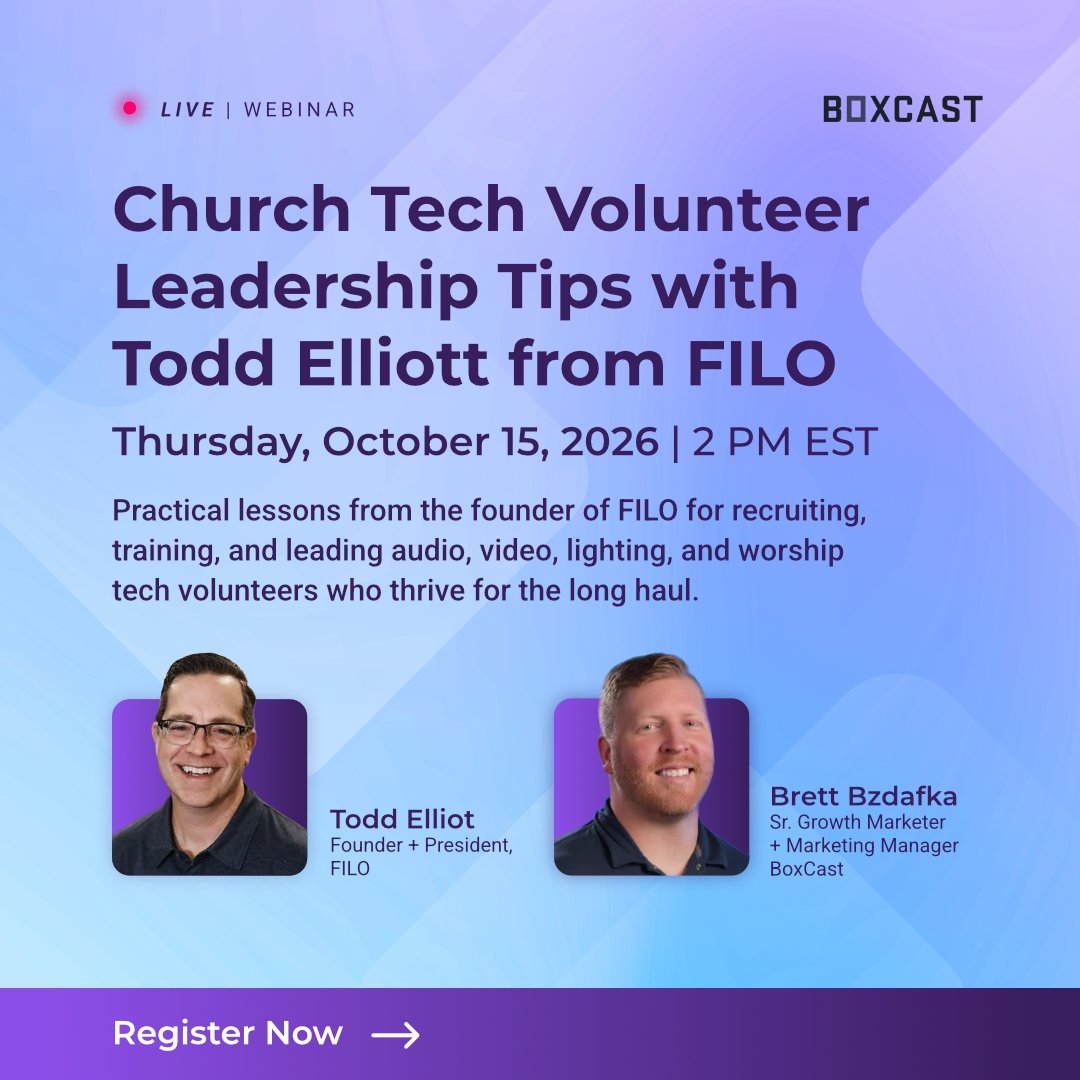 LIVE | WEBINAR

BOXCAST

Church Tech Volunteer Leadership Tips with Todd Elliott from FILO

Thursday, October 15, 2026 | 2 PM EST

Practical lessons from the founder of FILO for recruiting, training, and leading audio, video, lighting, and worship tech volunteers who thrive for the long haul.

Todd Elliot
Founder + President, FILO

Brett Bzdafka
Sr. Growth Marketer + Marketing Manager
BoxCast

Register Now →